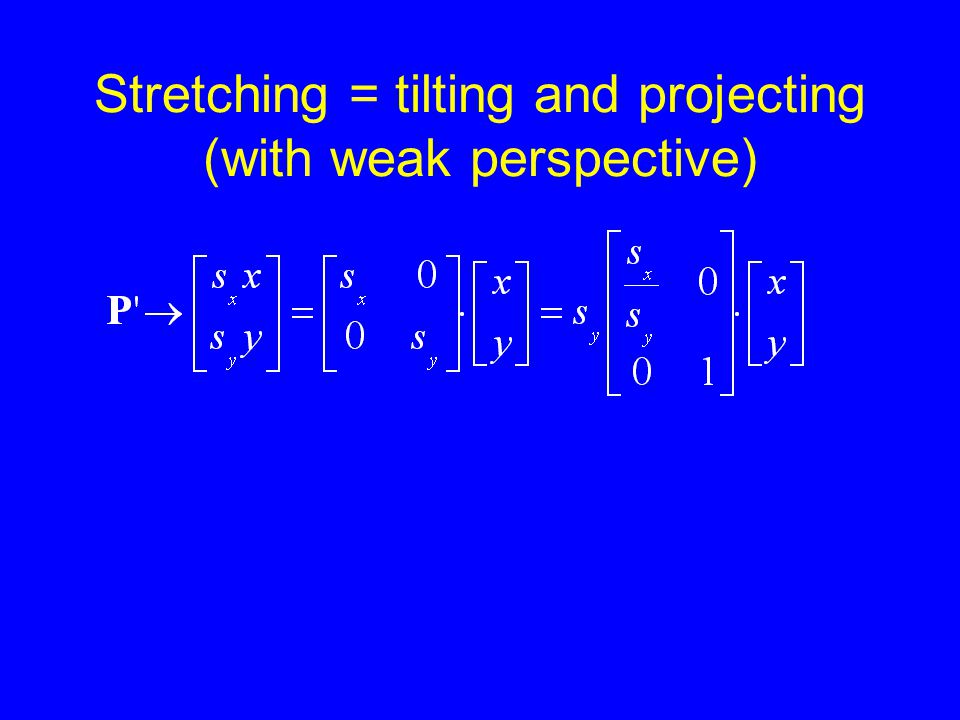 Stretching = tilting and projecting (with weak perspective)

$\mathbf{P}' \rightarrow \begin{bmatrix} s_x x \\ s_y y \end{bmatrix} = \begin{bmatrix} s_x & 0 \\ 0 & s_y \end{bmatrix} \cdot \begin{bmatrix} x \\ y \end{bmatrix} = s_y \begin{bmatrix} \frac{s_x}{s_y} & 0 \\ 0 & 1 \end{bmatrix} \cdot \begin{bmatrix} x \\ y \end{bmatrix}$